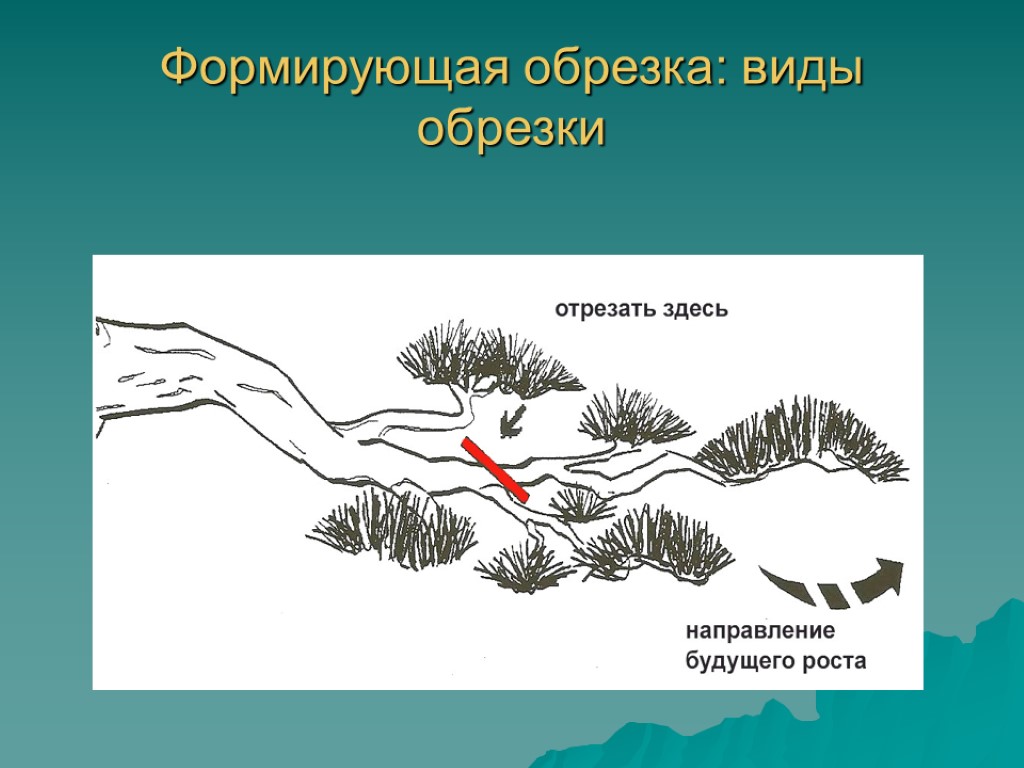 Формирующая обрезка: виды обрезки

отрезать здесь

направление будущего роста